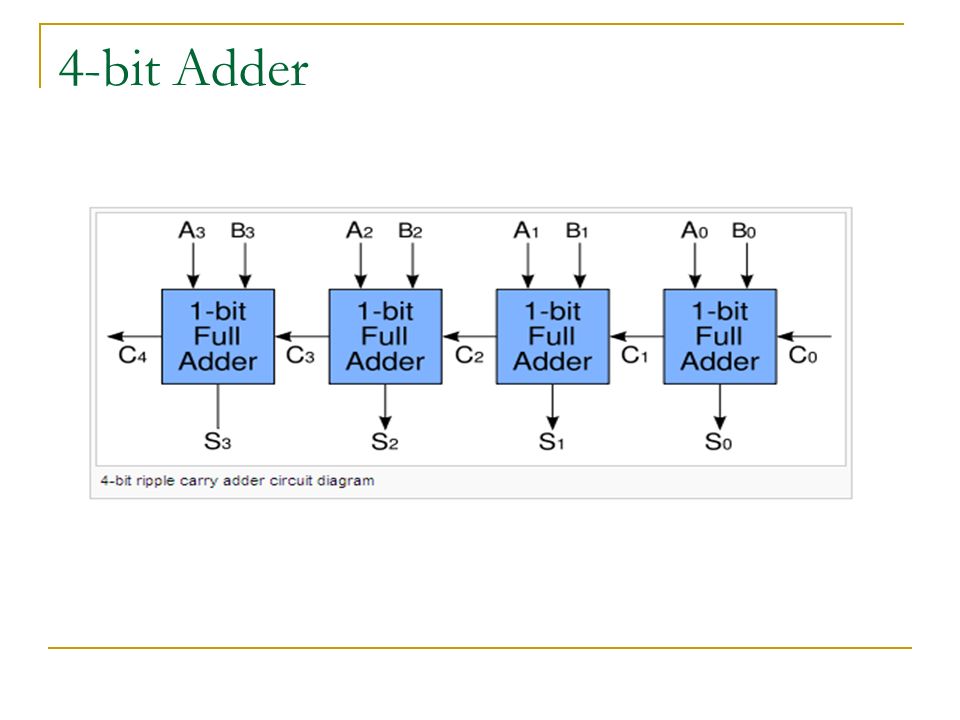 4-bit Adder

$A_3$ $B_3$ $A_2$ $B_2$ $A_1$ $B_1$ $A_0$ $B_0$

$C_4$ 1-bit Full Adder $C_3$ 1-bit Full Adder $C_2$ 1-bit Full Adder $C_1$ 1-bit Full Adder $C_0$

$S_3$ $S_2$ $S_1$ $S_0$

4-bit ripple carry adder circuit diagram